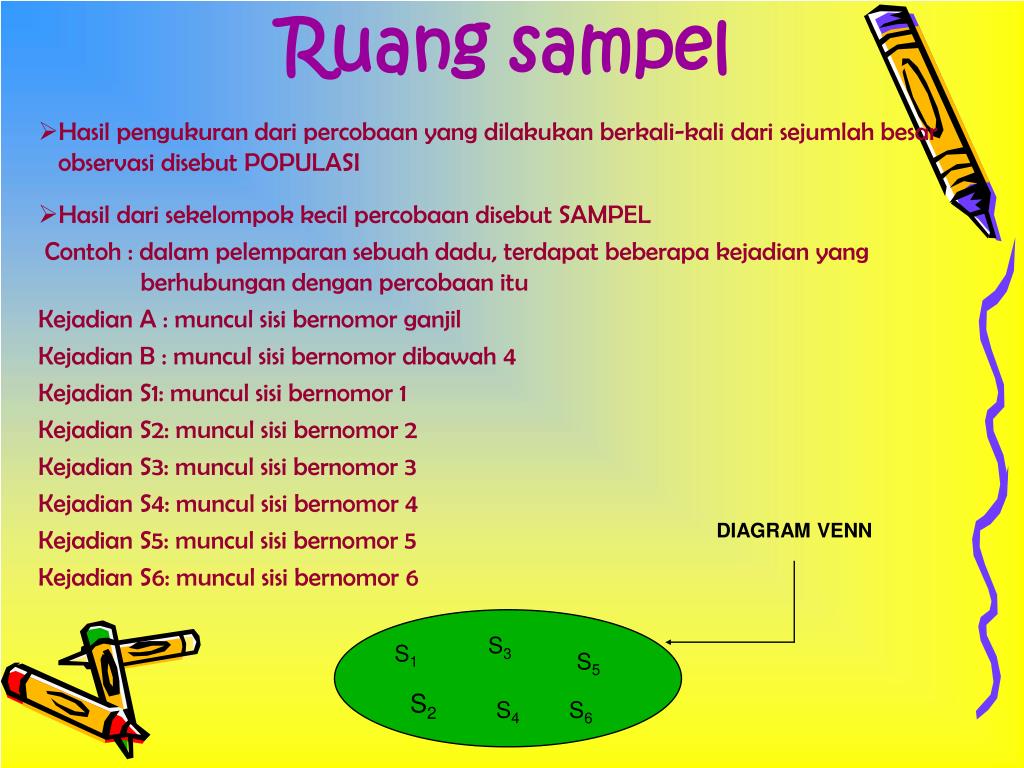 Ruang sampel

➢Hasil pengukuran dari percobaan yang dilakukan berkali-kali dari sejumlah besar observasi disebut POPULASI

➢Hasil dari sekelompok kecil percobaan disebut SAMPEL

Contoh : dalam pelemparan sebuah dadu, terdapat beberapa kejadian yang berhubungan dengan percobaan itu

Kejadian A : muncul sisi bernomor ganjil

Kejadian B : muncul sisi bernomor dibawah 4

Kejadian S1: muncul sisi bernomor 1

Kejadian S2: muncul sisi bernomor 2

Kejadian S3: muncul sisi bernomor 3

Kejadian S4: muncul sisi bernomor 4

Kejadian S5: muncul sisi bernomor 5

Kejadian S6: muncul sisi bernomor 6

DIAGRAM VENN

$S_1$ $S_3$ $S_5$ $S_2$ $S_4$ $S_6$